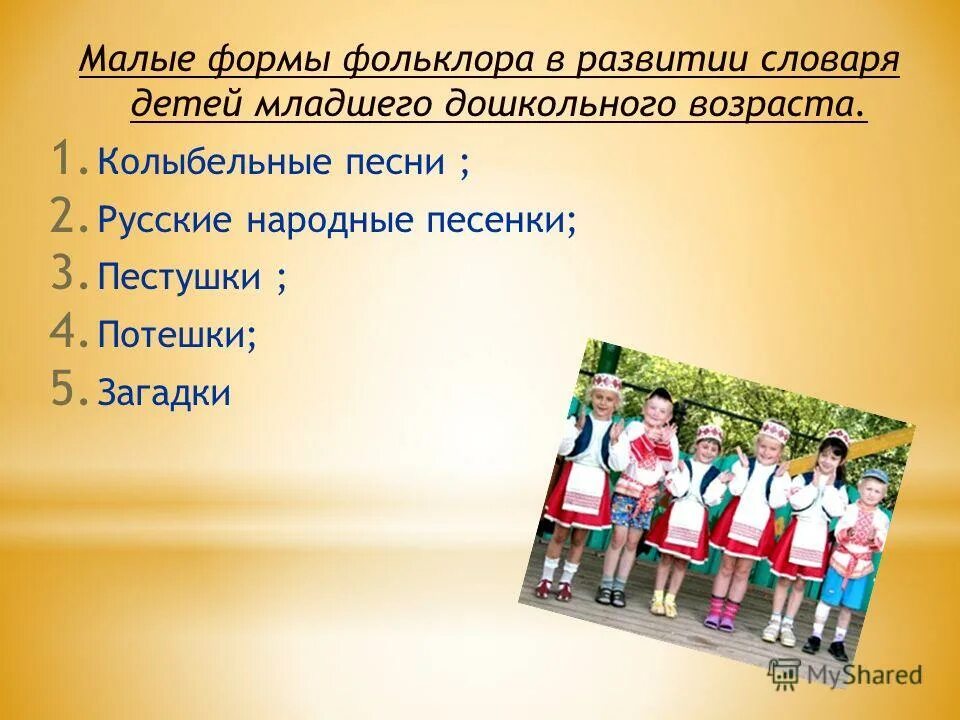 Малые формы фольклора в развитии словаря детей младшего дошкольного возраста.

1. Колыбельные песни ;
2. Русские народные песенки;
3. Пестушки ;
4. Потешки;
5. Загадки

MyShared